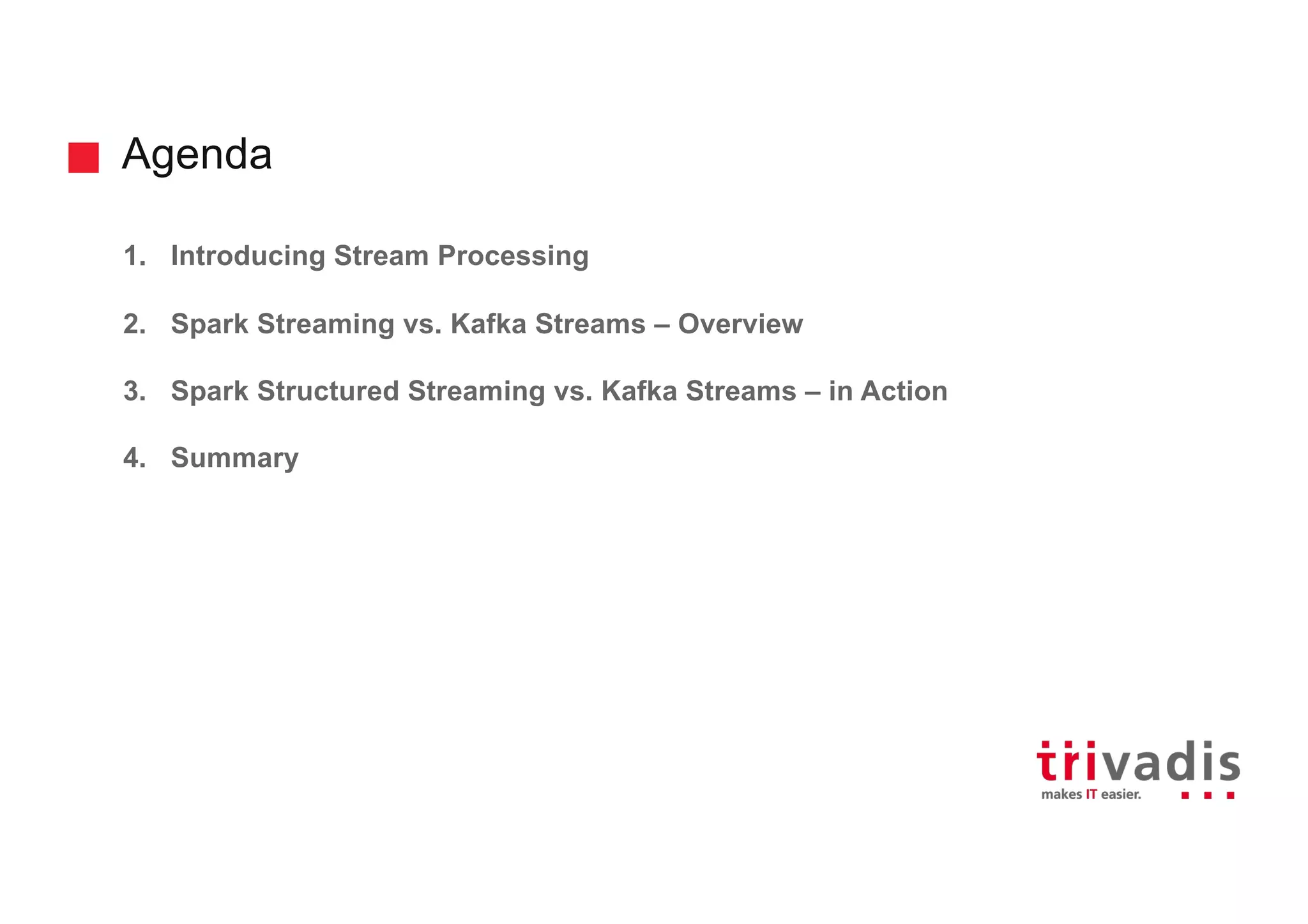 Agenda

1. Introducing Stream Processing

2. Spark Streaming vs. Kafka Streams – Overview

3. Spark Structured Streaming vs. Kafka Streams – in Action

4. Summary

trivadis
makes IT easier.